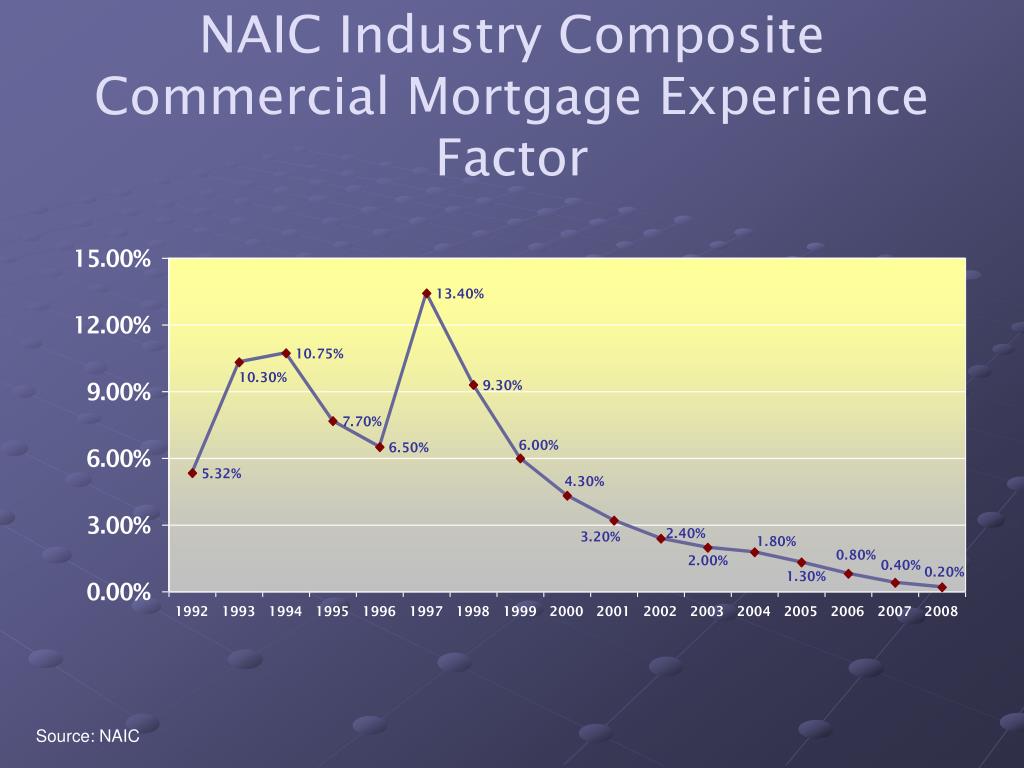 NAIC Industry Composite Commercial Mortgage Experience Factor

15.00%
12.00%
9.00%
6.00%
3.00%
0.00%

5.32%
10.30%
10.75%
7.70%
6.50%
13.40%
9.30%
6.00%
4.30%
3.20%
2.40%
2.00%
1.80%
1.30%
0.80%
0.40%
0.20%

1992 1993 1994 1995 1996 1997 1998 1999 2000 2001 2002 2003 2004 2005 2006 2007 2008

Source: NAIC